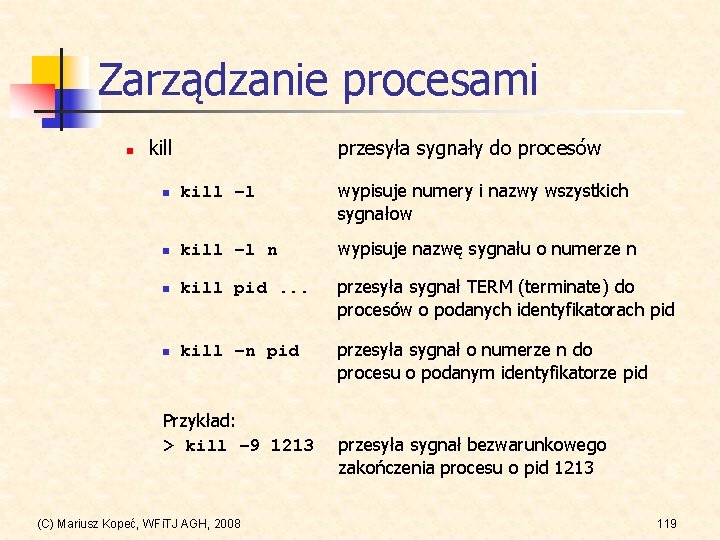 Zarządzanie procesami

kill przesyła sygnały do procesów

kill –l wypisuje numery i nazwy wszystkich sygnałow

kill –l n wypisuje nazwę sygnału o numerze n

kill pid ... przesyła sygnał TERM (terminate) do procesów o podanych identyfikatorach pid

kill –n pid przesyła sygnał o numerze n do procesu o podanym identyfikatorze pid

Przykład:
> kill –9 1213 przesyła sygnał bezwarunkowego zakończenia procesu o pid 1213

(C) Mariusz Kopeć, WFiTJ AGH, 2008

119